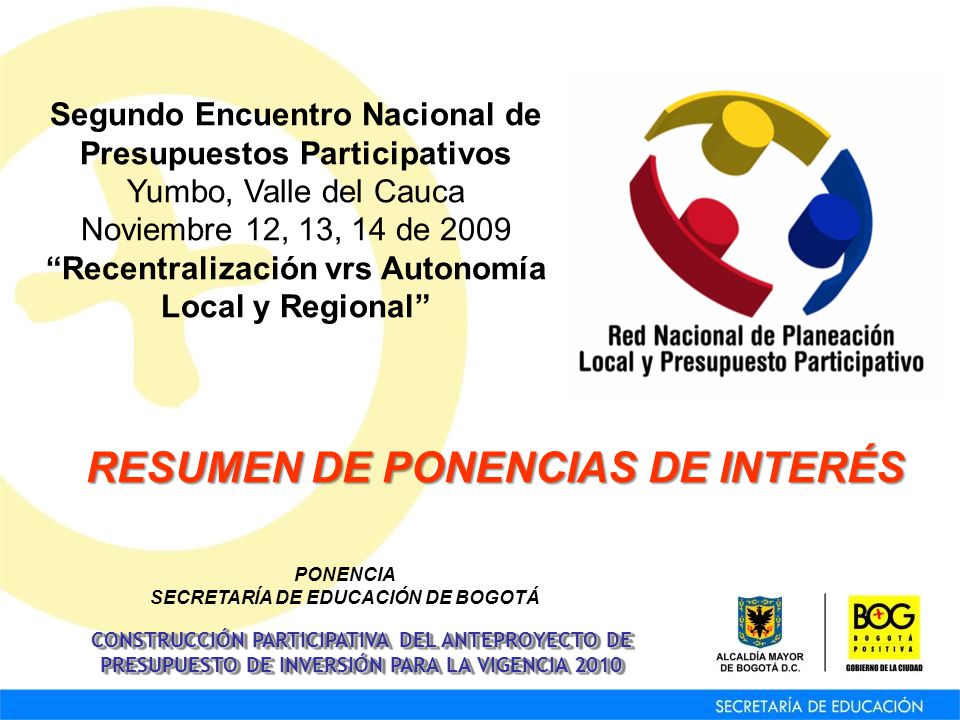 Segundo Encuentro Nacional de Presupuestos Participativos
Yumbo, Valle del Cauca
Noviembre 12, 13, 14 de 2009
“Recentralización vrs Autonomía Local y Regional”

Red Nacional de Planeación Local y Presupuesto Participativo

RESUMEN DE PONENCIAS DE INTERÉS

PONENCIA
SECRETARÍA DE EDUCACIÓN DE BOGOTÁ

CONSTRUCCIÓN PARTICIPATIVA DEL ANTEPROYECTO DE PRESUPUESTO DE INVERSIÓN PARA LA VIGENCIA 2010

ALCALDÍA MAYOR DE BOGOTÁ D.C.

BOG BOGOTÁ POSITIVA
GOBIERNO DE LA CIUDAD

SECRETARÍA DE EDUCACIÓN